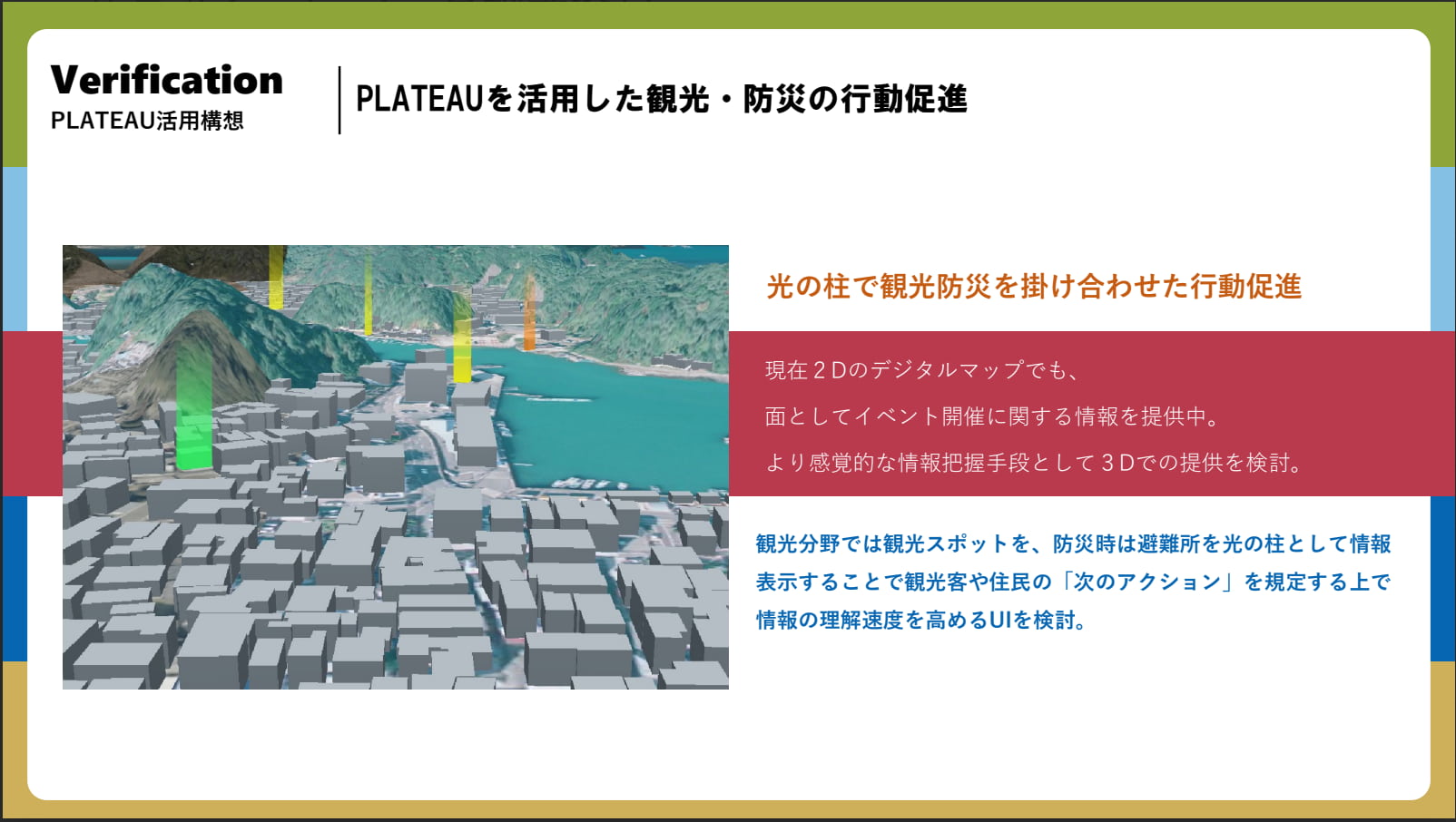 Verification
PLATEAU活用構想

PLATEAUを活用した観光・防災の行動促進

光の柱で観光防災を掛け合わせた行動促進

現在２Dのデジタルマップでも、
面としてイベント開催に関する情報を提供中。
より感覚的な情報把握手段として３Dでの提供を検討。

観光分野では観光スポットを、防災時は避難所を光の柱として情報表示することで観光客や住民の「次のアクション」を規定する上で情報の理解速度を高めるUIを検討。